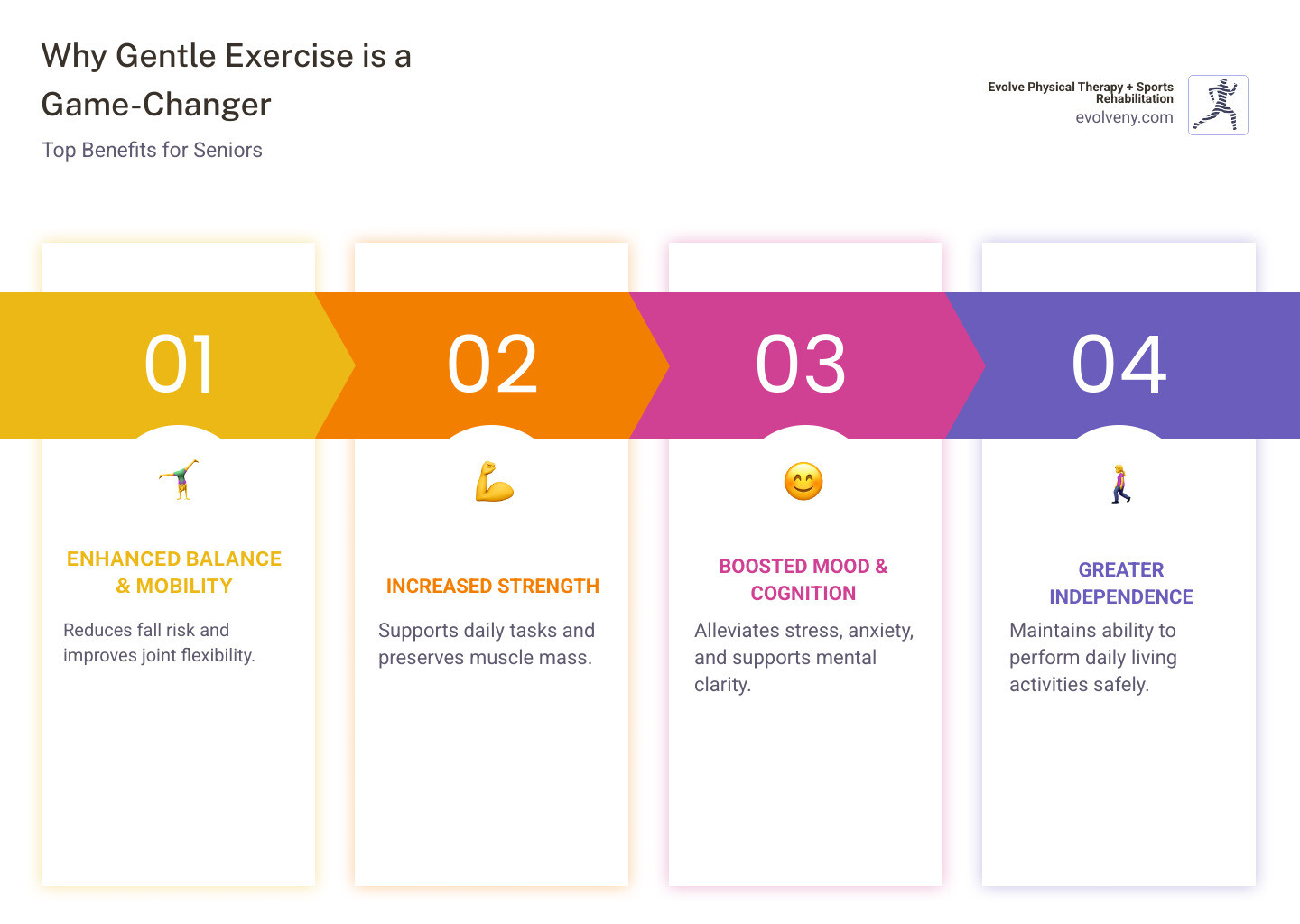 Why Gentle Exercise is a Game-Changer

Top Benefits for Seniors

Evolve Physical Therapy + Sports Rehabilitation
evolveny.com

01

ENHANCED BALANCE & MOBILITY

Reduces fall risk and improves joint flexibility.

02

INCREASED STRENGTH

Supports daily tasks and preserves muscle mass.

03

BOOSTED MOOD & COGNITION

Alleviates stress, anxiety, and supports mental clarity.

04

GREATER INDEPENDENCE

Maintains ability to perform daily living activities safely.